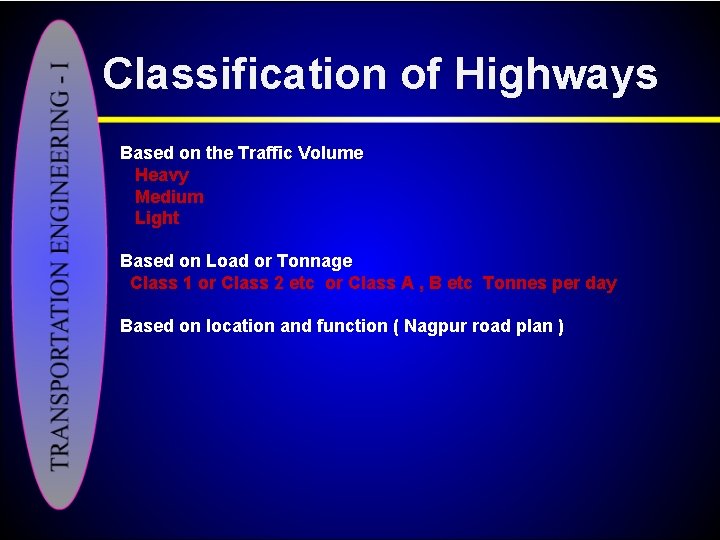 TRANSPORTATION ENGINEERING - I

Classification of Highways

Based on the Traffic Volume
Heavy
Medium
Light

Based on Load or Tonnage
Class 1 or Class 2 etc or Class A , B etc Tonnes per day

Based on location and function ( Nagpur road plan )